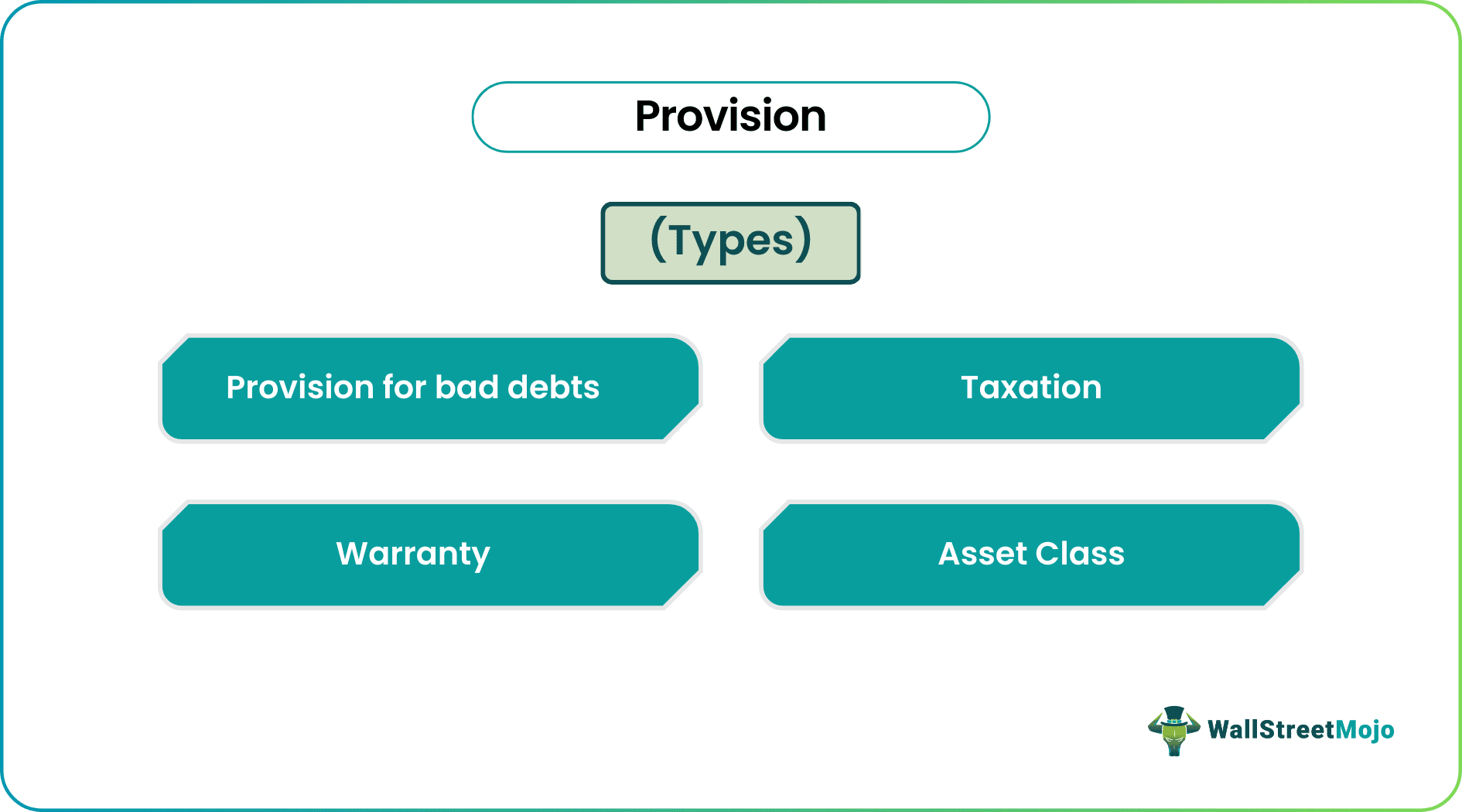 Provision

(Types)

Provision for bad debts

Taxation

Warranty

Asset Class

WallStreetMojo